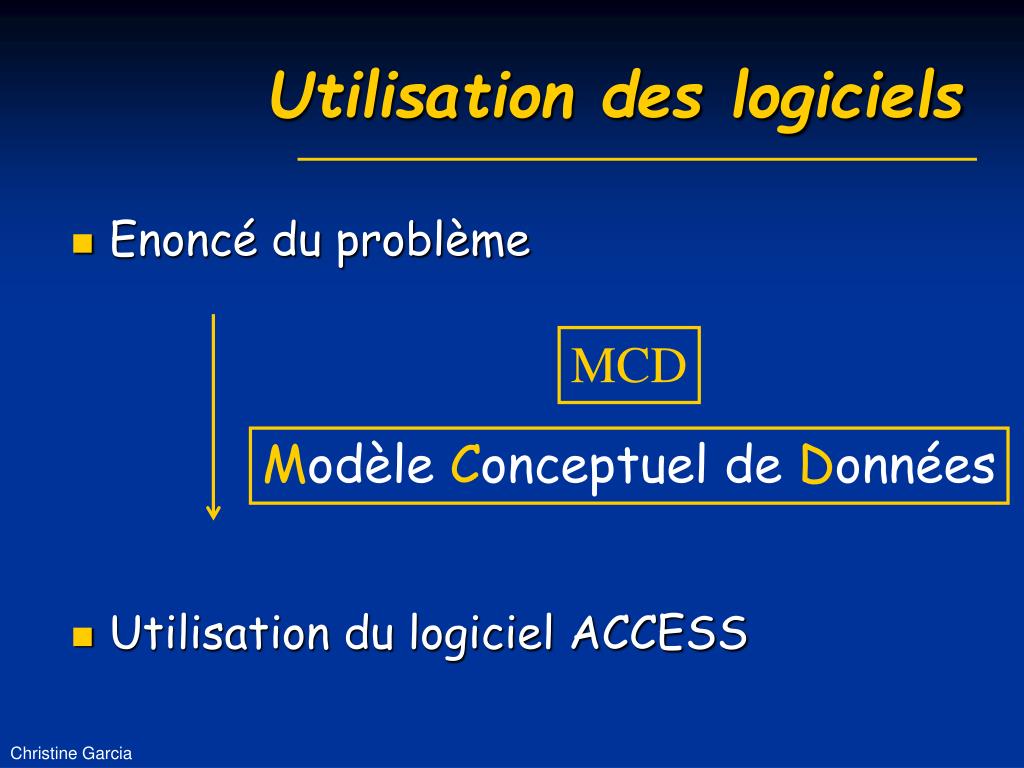 Utilisation des logiciels

Enoncé du problème

MCD

Modèle Conceptuel de Données

Utilisation du logiciel ACCESS

Christine Garcia